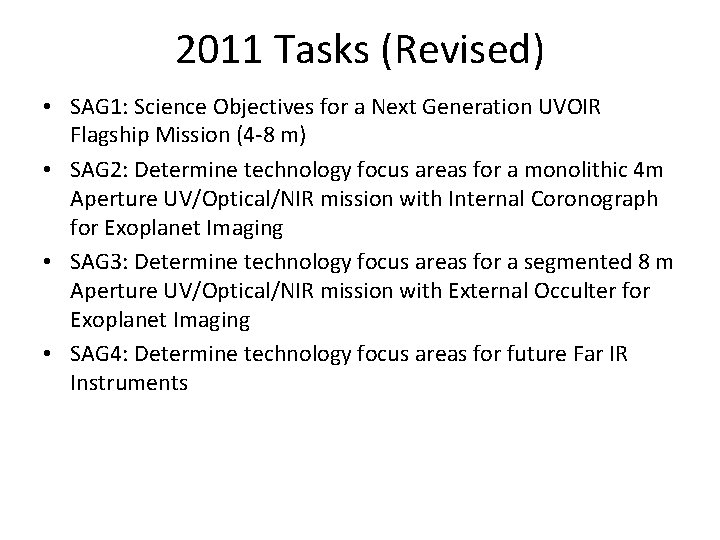 2011 Tasks (Revised)

• SAG1: Science Objectives for a Next Generation UVOIR Flagship Mission (4-8 m)

• SAG2: Determine technology focus areas for a monolithic 4m Aperture UV/Optical/NIR mission with Internal Coronograph for Exoplanet Imaging

• SAG3: Determine technology focus areas for a segmented 8 m Aperture UV/Optical/NIR mission with External Occulter for Exoplanet Imaging

• SAG4: Determine technology focus areas for future Far IR Instruments